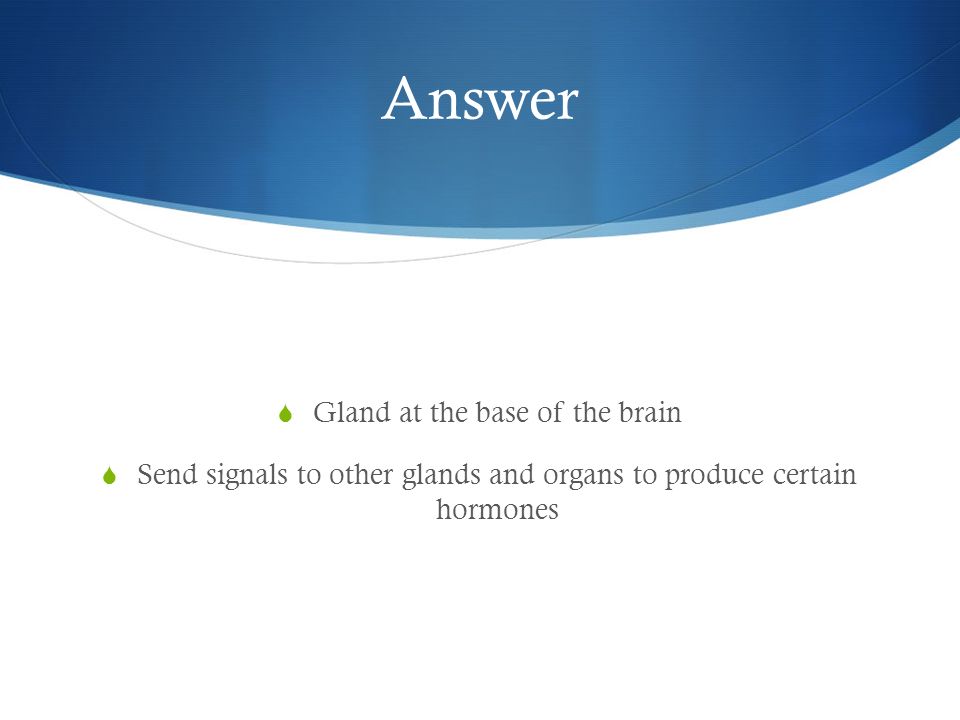 Answer

Gland at the base of the brain

Send signals to other glands and organs to produce certain hormones